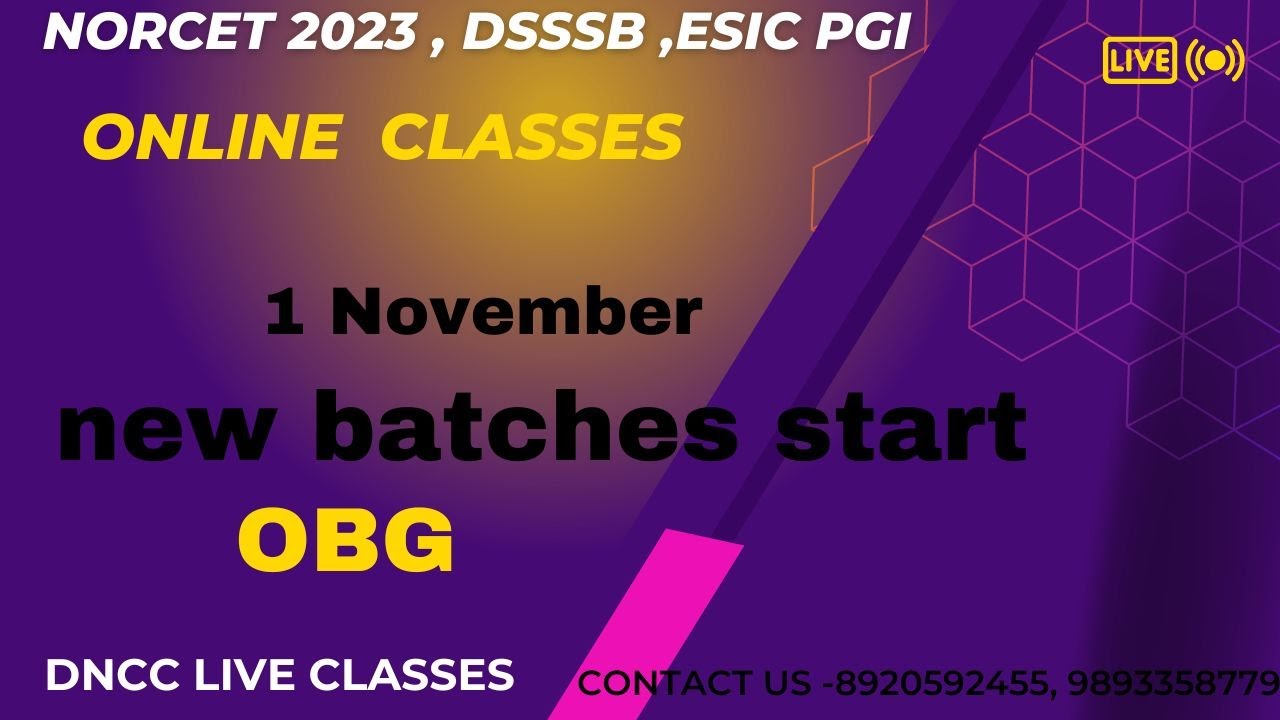 NORCET 2023 , DSSSB ,ESIC PGI

LIVE

ONLINE CLASSES

1 November

new batches start

OBG

DNCC LIVE CLASSES

CONTACT US -8920592455, 9893358779